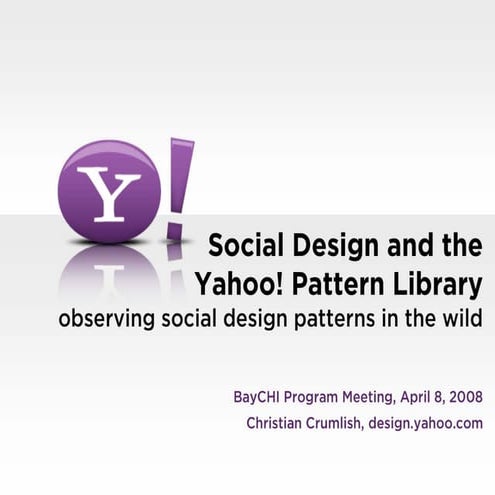 Y!

Social Design and the Yahoo! Pattern Library
observing social design patterns in the wild

BayCHI Program Meeting, April 8, 2008
Christian Crumlish, design.yahoo.com